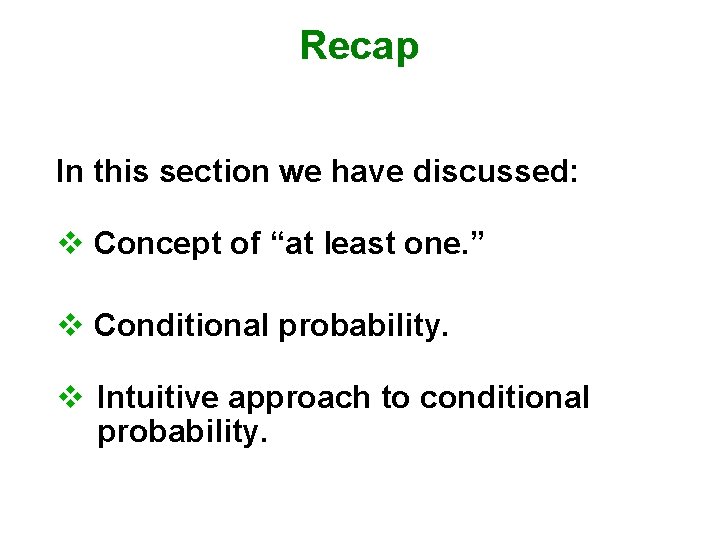 Recap

In this section we have discussed:

❖ Concept of “at least one.”

❖ Conditional probability.

❖ Intuitive approach to conditional probability.